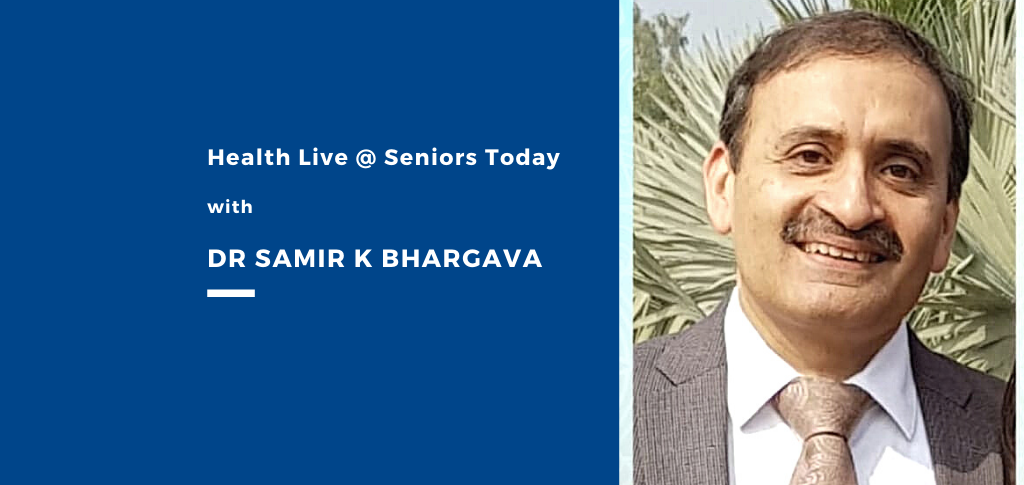 Health Live @ Seniors Today

with

DR SAMIR K BHARGAVA